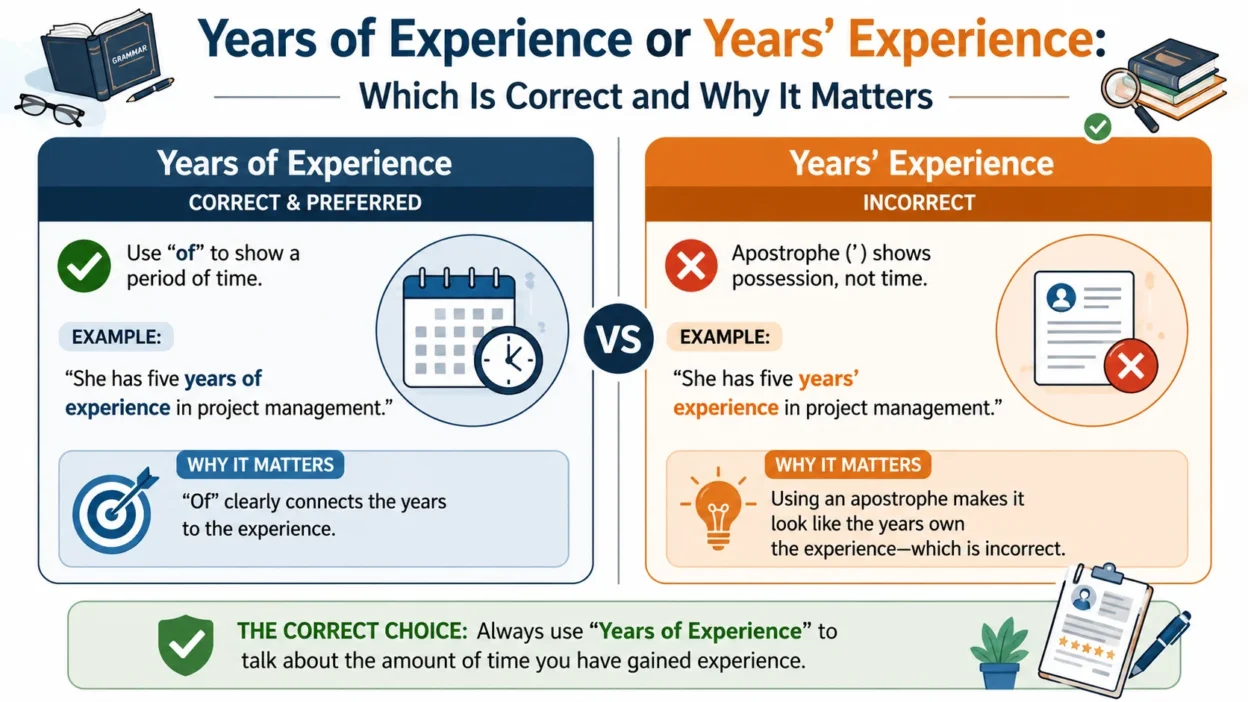 GRAMMAR

Years of Experience or Years' Experience:

Which Is Correct and Why It Matters

Years of Experience

CORRECT & PREFERRED

Use "of" to show a period of time.

EXAMPLE:

"She has five years of experience in project management."

WHY IT MATTERS

"Of" clearly connects the years to the experience.

VS

Years' Experience

INCORRECT

Apostrophe (') shows possession, not time.

EXAMPLE:

"She has five years' experience in project management."

WHY IT MATTERS

Using an apostrophe makes it look like the years own the experience—which is incorrect.

THE CORRECT CHOICE: Always use "Years of Experience" to talk about the amount of time you have gained experience.